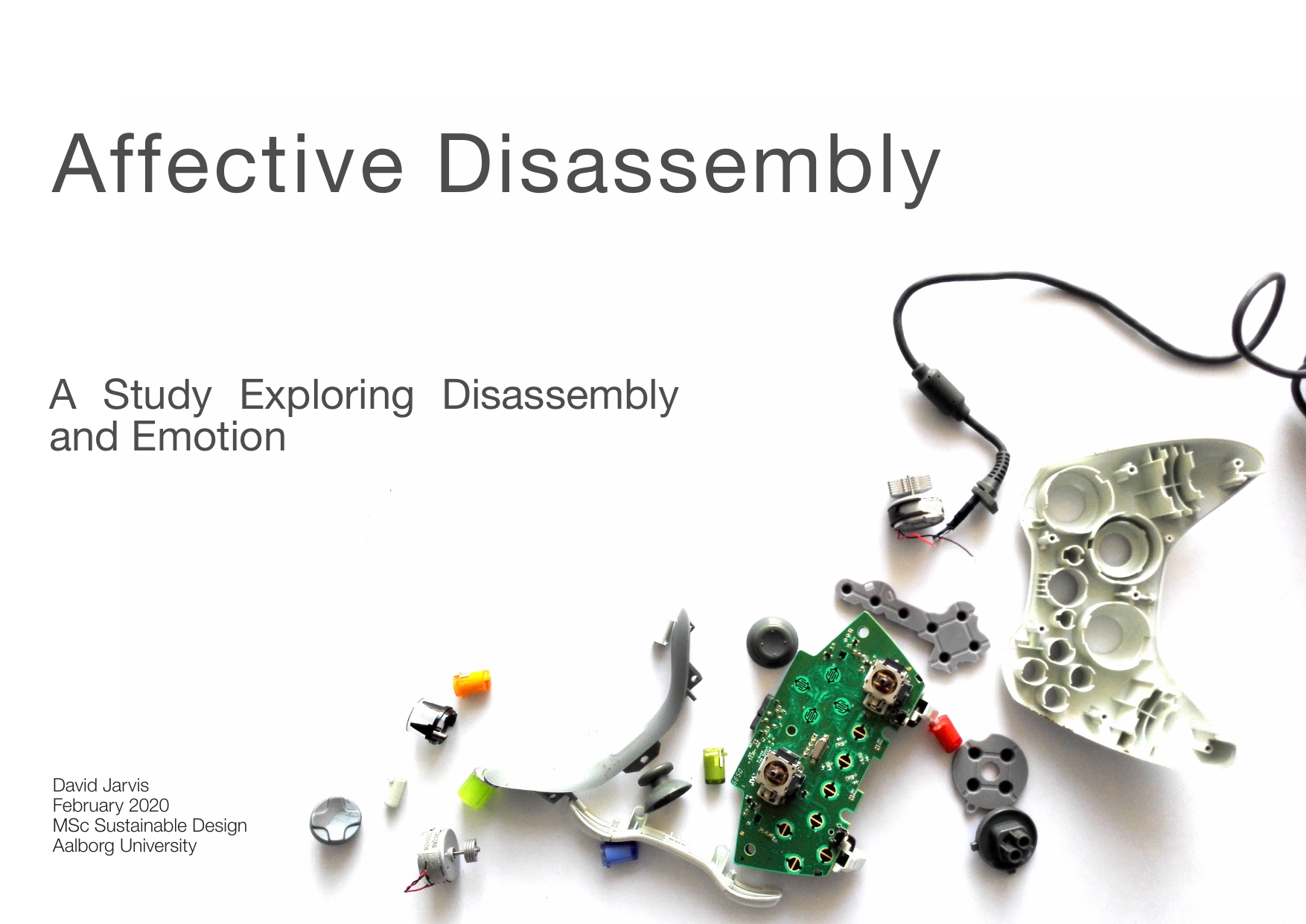 Affective Disassembly

A Study Exploring Disassembly and Emotion

David Jarvis
February 2020
MSc Sustainable Design
Aalborg University